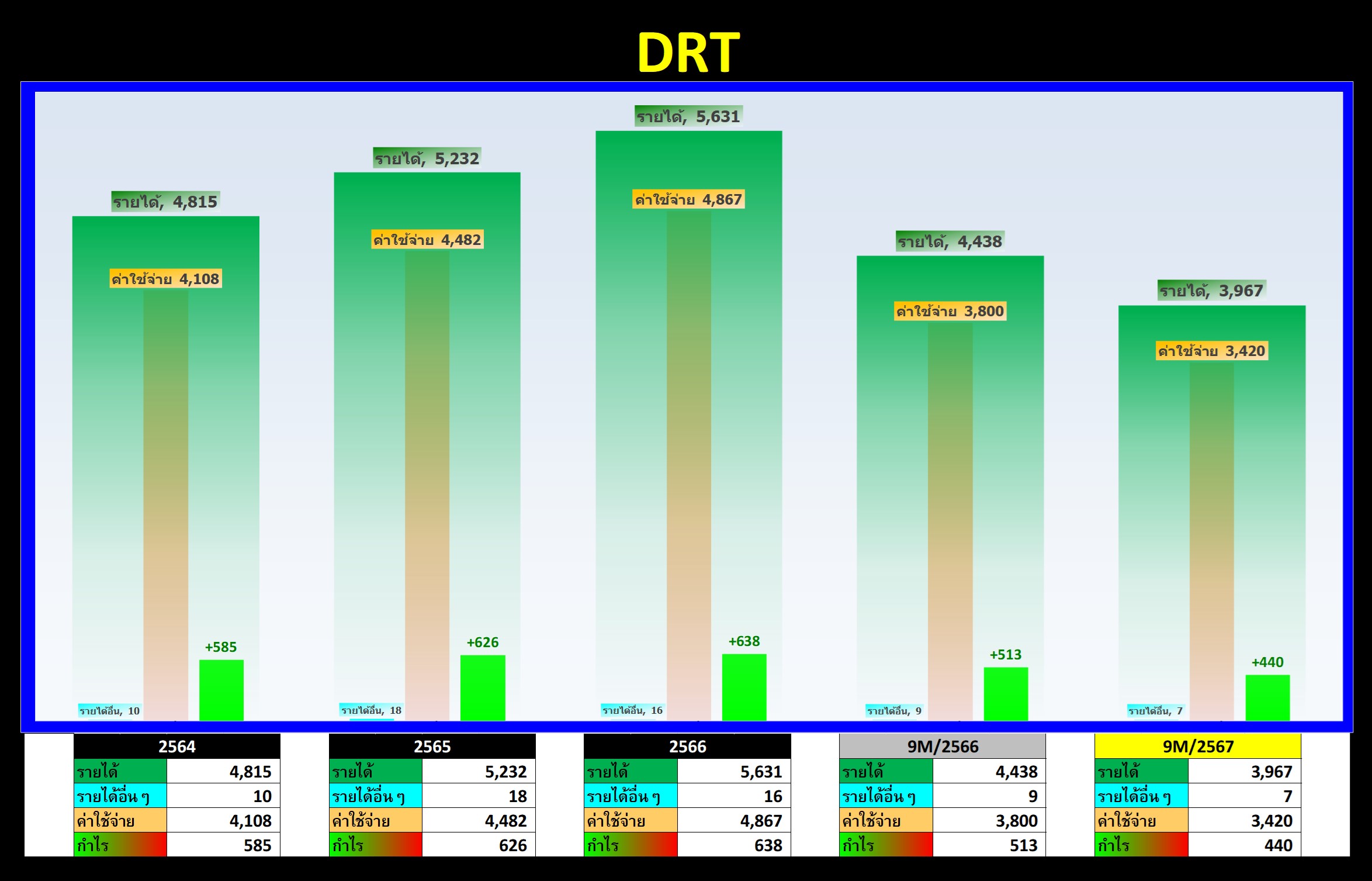 DRT

รายได้, 4,815
ค่าใช้จ่าย 4,108
+585
รายได้อื่น, 10

รายได้, 5,232
ค่าใช้จ่าย 4,482
+626
รายได้อื่น, 18

รายได้, 5,631
ค่าใช้จ่าย 4,867
+638
รายได้อื่น, 16

รายได้, 4,438
ค่าใช้จ่าย 3,800
+513
รายได้อื่น, 9

รายได้, 3,967
ค่าใช้จ่าย 3,420
+440
รายได้อื่น, 7

| 2564 | |
|---|---|
| รายได้ | 4,815 |
| รายได้อื่น ๆ | 10 |
| ค่าใช้จ่าย | 4,108 |
| กำไร | 585 |

| 2565 | |
|---|---|
| รายได้ | 5,232 |
| รายได้อื่น ๆ | 18 |
| ค่าใช้จ่าย | 4,482 |
| กำไร | 626 |

| 2566 | |
|---|---|
| รายได้ | 5,631 |
| รายได้อื่น ๆ | 16 |
| ค่าใช้จ่าย | 4,867 |
| กำไร | 638 |

| 9M/2566 | |
|---|---|
| รายได้ | 4,438 |
| รายได้อื่น ๆ | 9 |
| ค่าใช้จ่าย | 3,800 |
| กำไร | 513 |

| 9M/2567 | |
|---|---|
| รายได้ | 3,967 |
| รายได้อื่น ๆ | 7 |
| ค่าใช้จ่าย | 3,420 |
| กำไร | 440 |